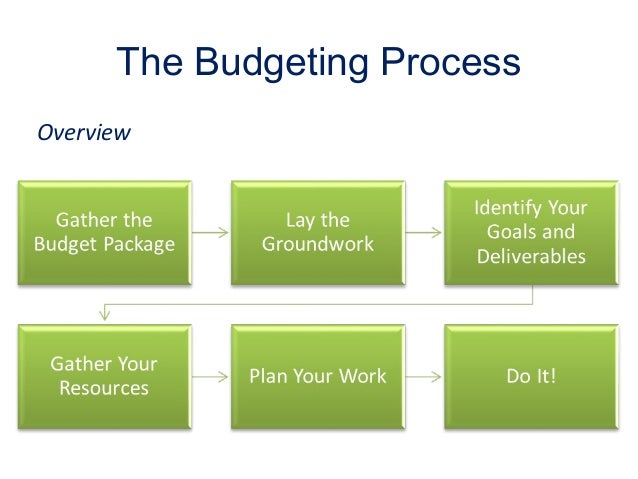 The Budgeting Process

Overview

Gather the Budget Package

Lay the Groundwork

Identify Your Goals and Deliverables

Gather Your Resources

Plan Your Work

Do It!